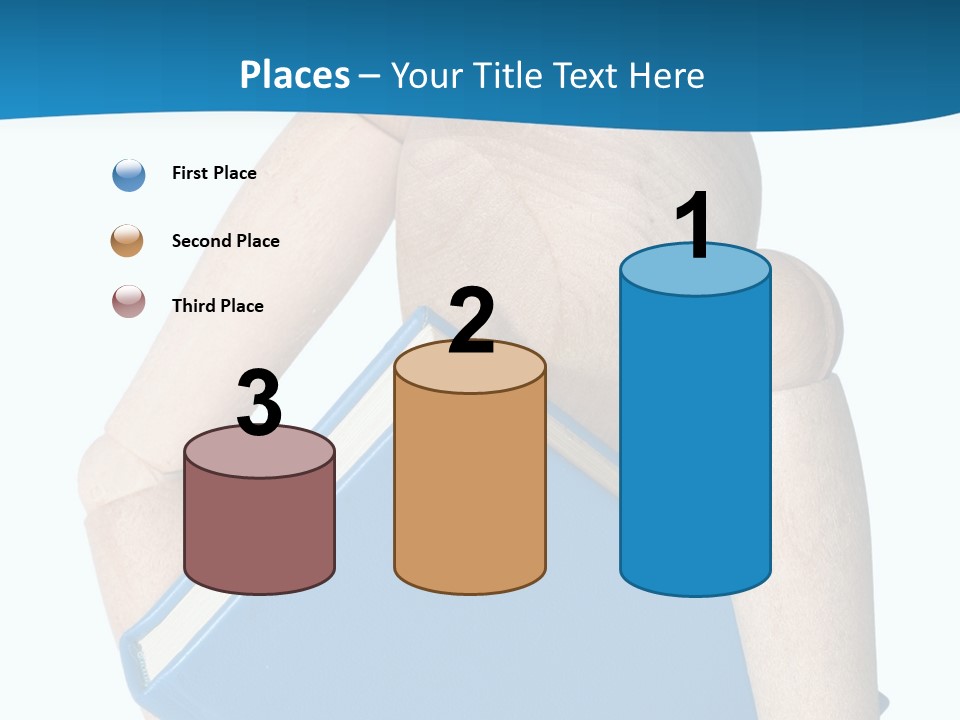 Places – Your Title Text Here

First Place

Second Place

Third Place

3

2

1